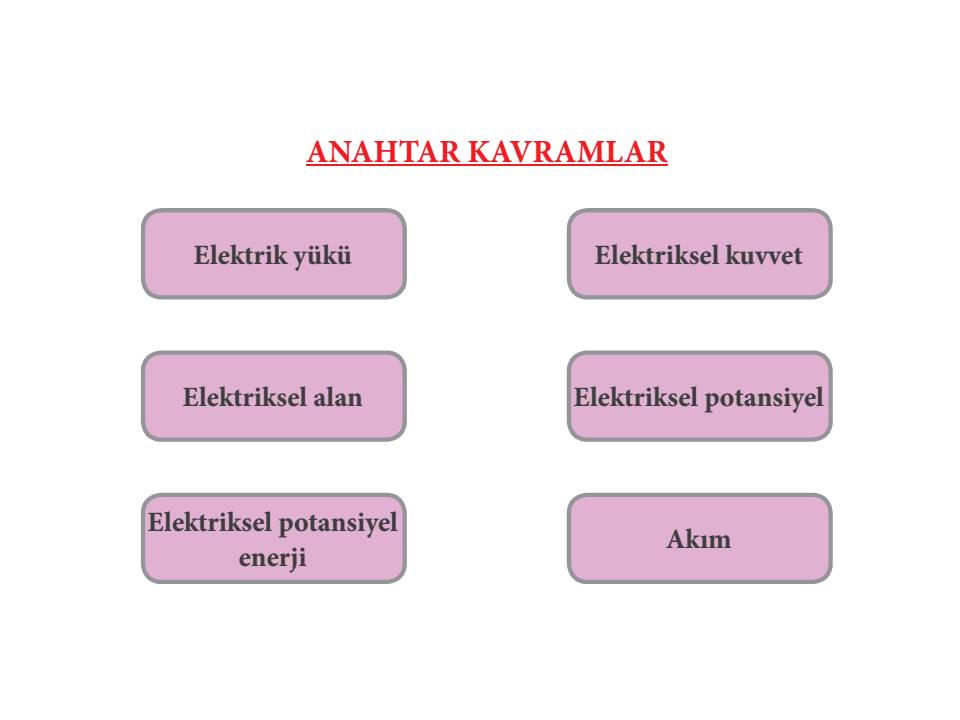 ANAHTAR KAVRAMLAR

Elektrik yükü

Elektriksel kuvvet

Elektriksel alan

Elektriksel potansiyel

Elektriksel potansiyel enerji

Akım